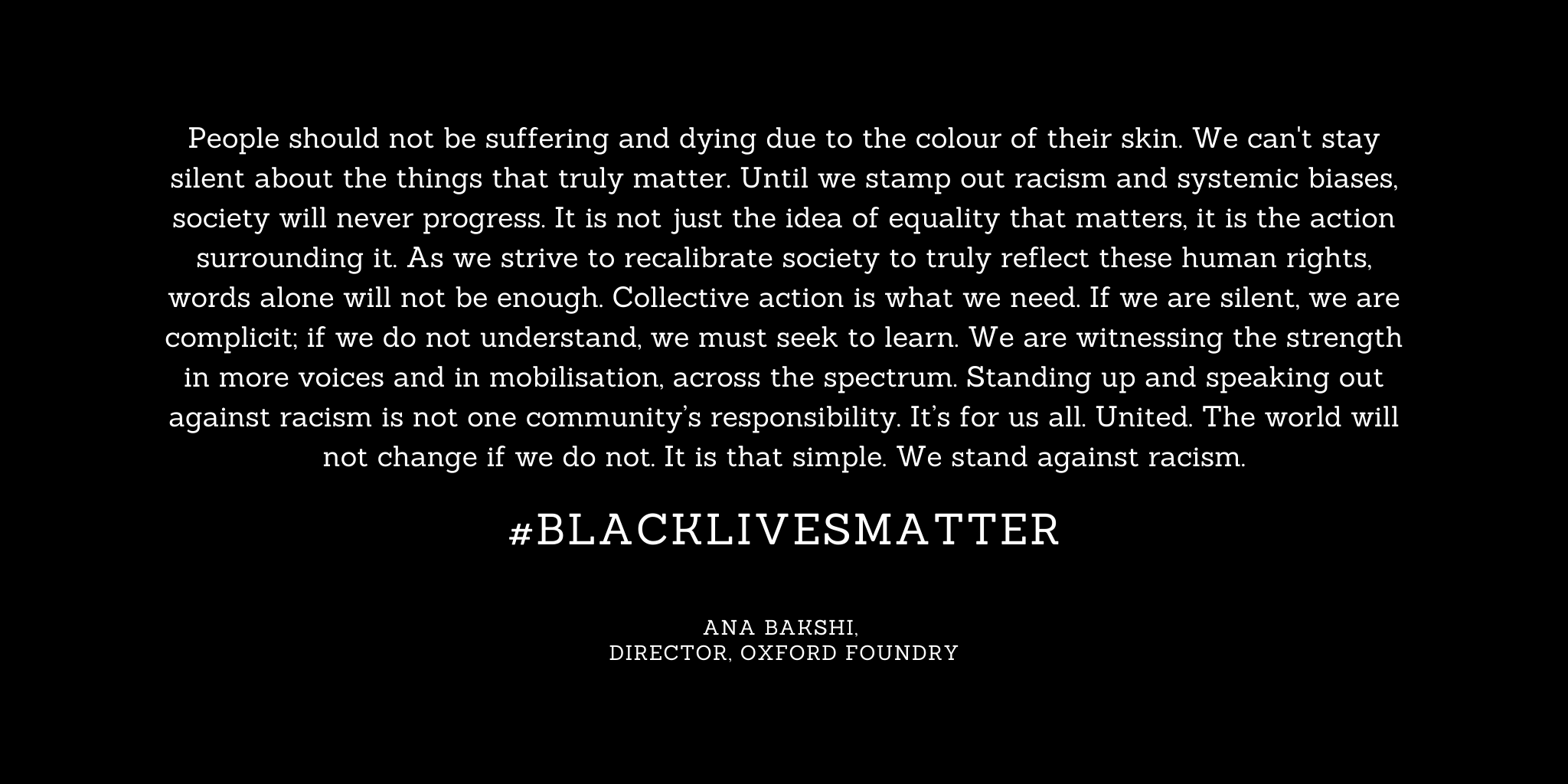 People should not be suffering and dying due to the colour of their skin. We can't stay silent about the things that truly matter. Until we stamp out racism and systemic biases, society will never progress. It is not just the idea of equality that matters, it is the action surrounding it. As we strive to recalibrate society to truly reflect these human rights, words alone will not be enough. Collective action is what we need. If we are silent, we are complicit; if we do not understand, we must seek to learn. We are witnessing the strength in more voices and in mobilisation, across the spectrum. Standing up and speaking out against racism is not one community's responsibility. It's for us all. United. The world will not change if we do not. It is that simple. We stand against racism.

#BLACKLIVESMATTER

ANA BAKSHI,
DIRECTOR, OXFORD FOUNDRY